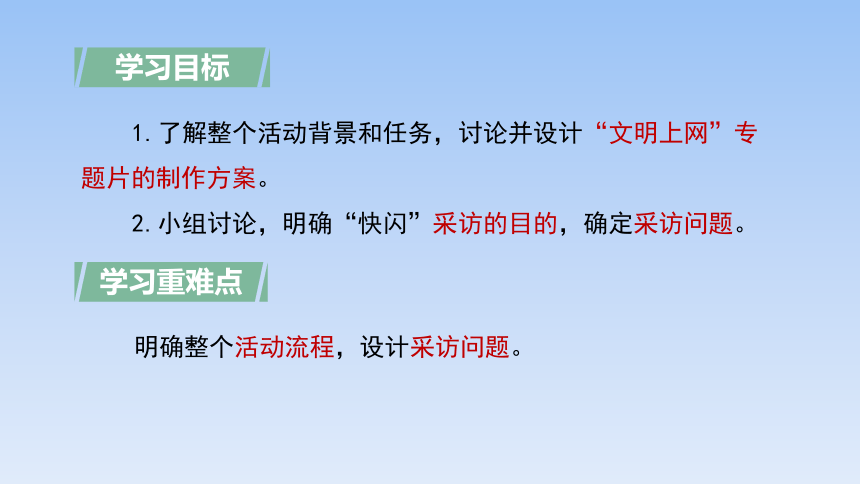 学习目标

1. 了解整个活动背景和任务，讨论并设计“文明上网”专题片的制作方案。

2. 小组讨论，明确“快闪”采访的目的，确定采访问题。

学习重难点

明确整个活动流程，设计采访问题。